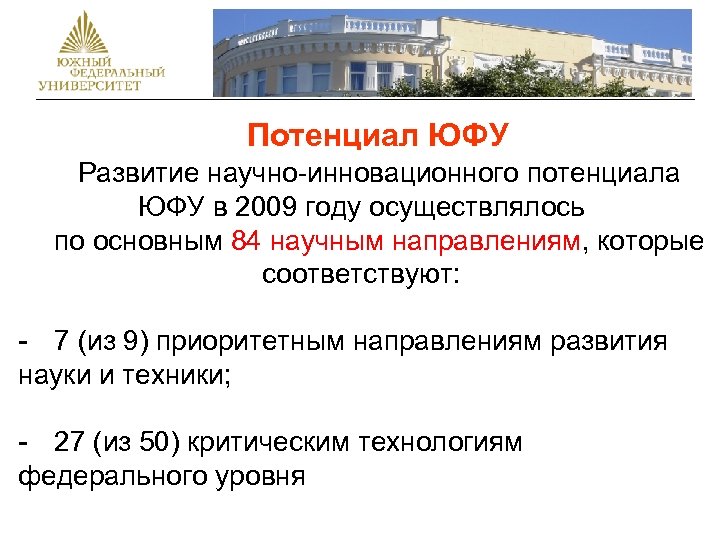 ЮЖНЫЙ ФЕДЕРАЛЬНЫЙ УНИВЕРСИТЕТ

Потенциал ЮФУ

Развитие научно-инновационного потенциала ЮФУ в 2009 году осуществлялось по основным 84 научным направлениям, которые соответствуют:

- 7 (из 9) приоритетным направлениям развития науки и техники;

- 27 (из 50) критическим технологиям федерального уровня